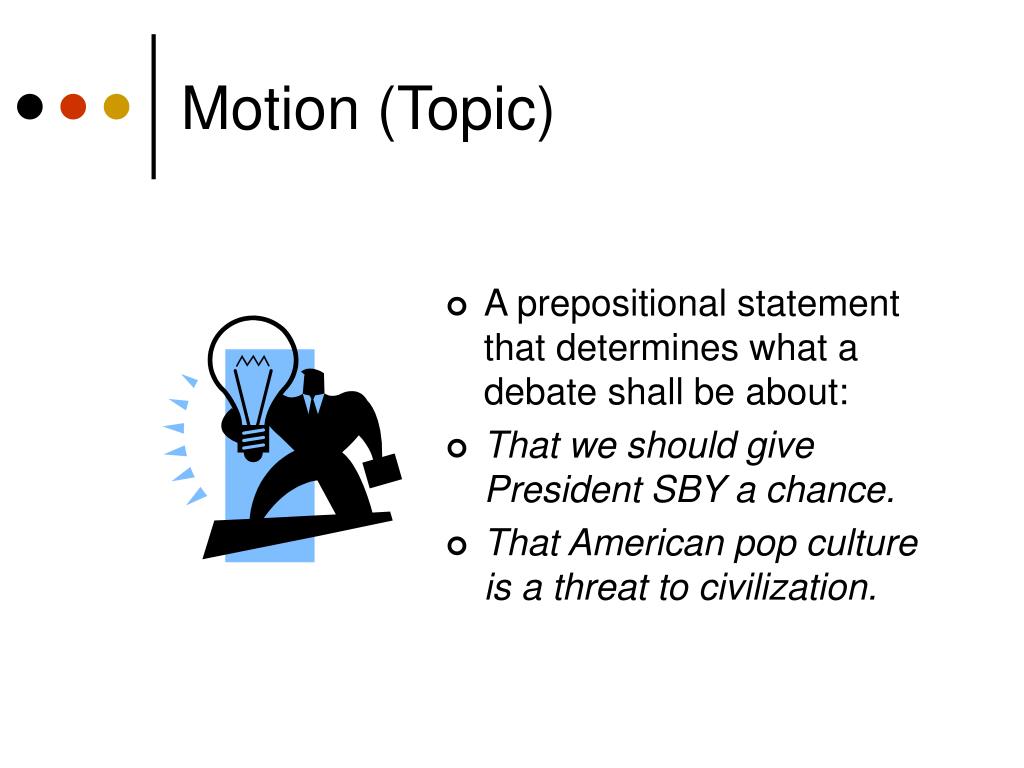 Motion (Topic)

A prepositional statement that determines what a debate shall be about:

That we should give President SBY a chance.

That American pop culture is a threat to civilization.